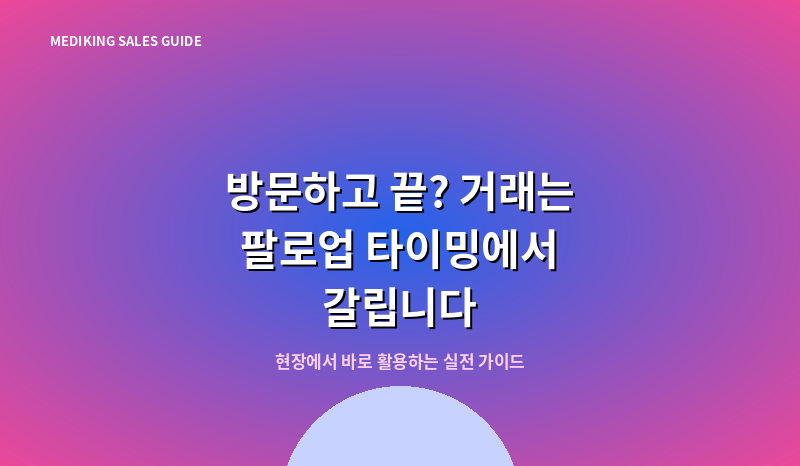 MEDIKING SALES GUIDE

방문하고 끝? 거래는 팔로업 타이밍에서 갈립니다

현장에서 바로 활용하는 실전 가이드